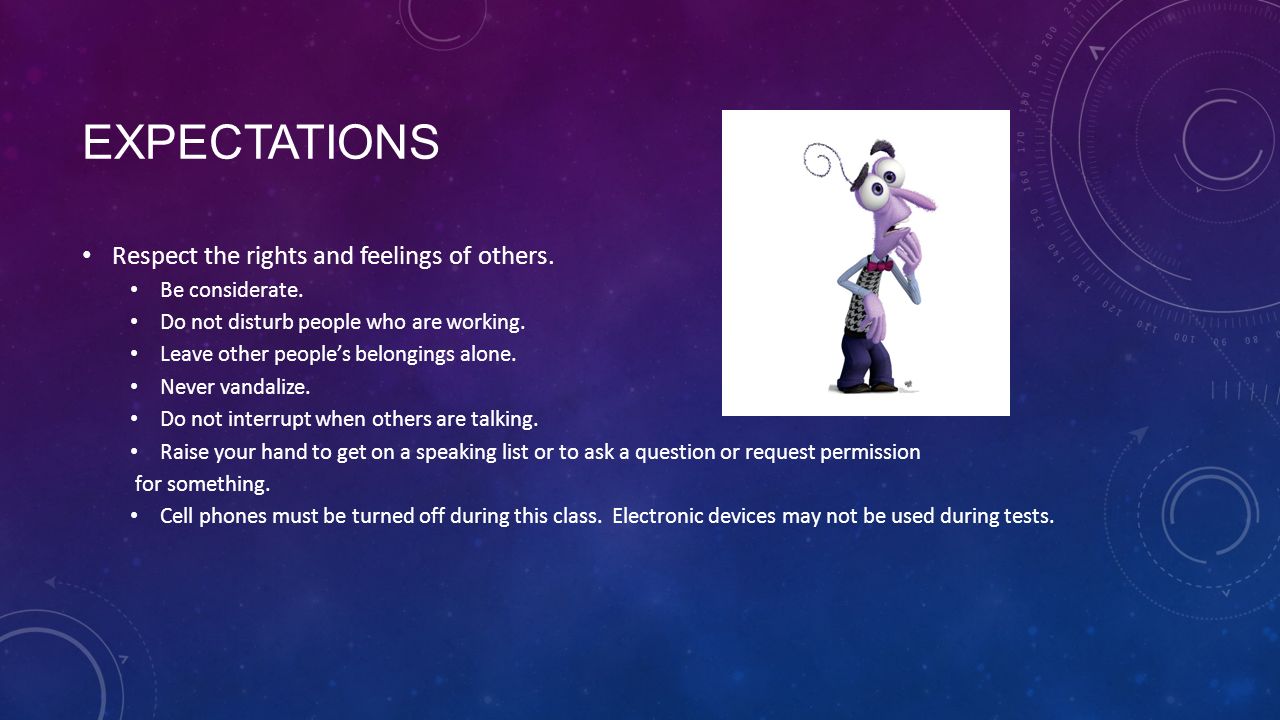 EXPECTATIONS

• Respect the rights and feelings of others.
• Be considerate.
• Do not disturb people who are working.
• Leave other people's belongings alone.
• Never vandalize.
• Do not interrupt when others are talking.
• Raise your hand to get on a speaking list or to ask a question or request permission for something.
• Cell phones must be turned off during this class. Electronic devices may not be used during tests.